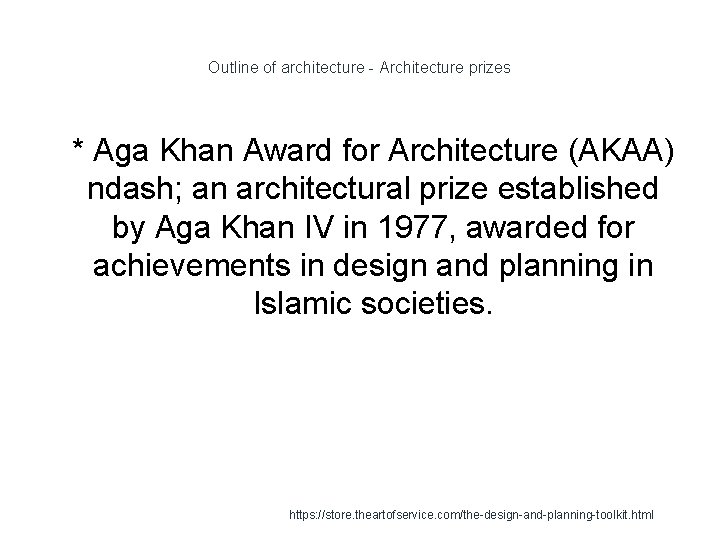 Outline of architecture - Architecture prizes

* Aga Khan Award for Architecture (AKAA) ndash; an architectural prize established by Aga Khan IV in 1977, awarded for achievements in design and planning in Islamic societies.

https://store.theartofservice.com/the-design-and-planning-toolkit.html